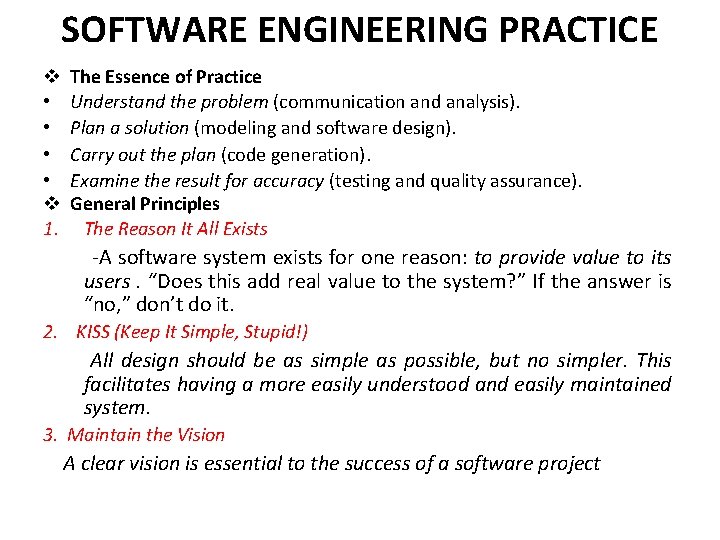 SOFTWARE ENGINEERING PRACTICE

❖ The Essence of Practice
• Understand the problem (communication and analysis).
• Plan a solution (modeling and software design).
• Carry out the plan (code generation).
• Examine the result for accuracy (testing and quality assurance).
❖ General Principles
1. The Reason It All Exists

-A software system exists for one reason: to provide value to its users . “Does this add real value to the system?” If the answer is “no,” don’t do it.

2. KISS (Keep It Simple, Stupid!)

All design should be as simple as possible, but no simpler. This facilitates having a more easily understood and easily maintained system.

3. Maintain the Vision

A clear vision is essential to the success of a software project